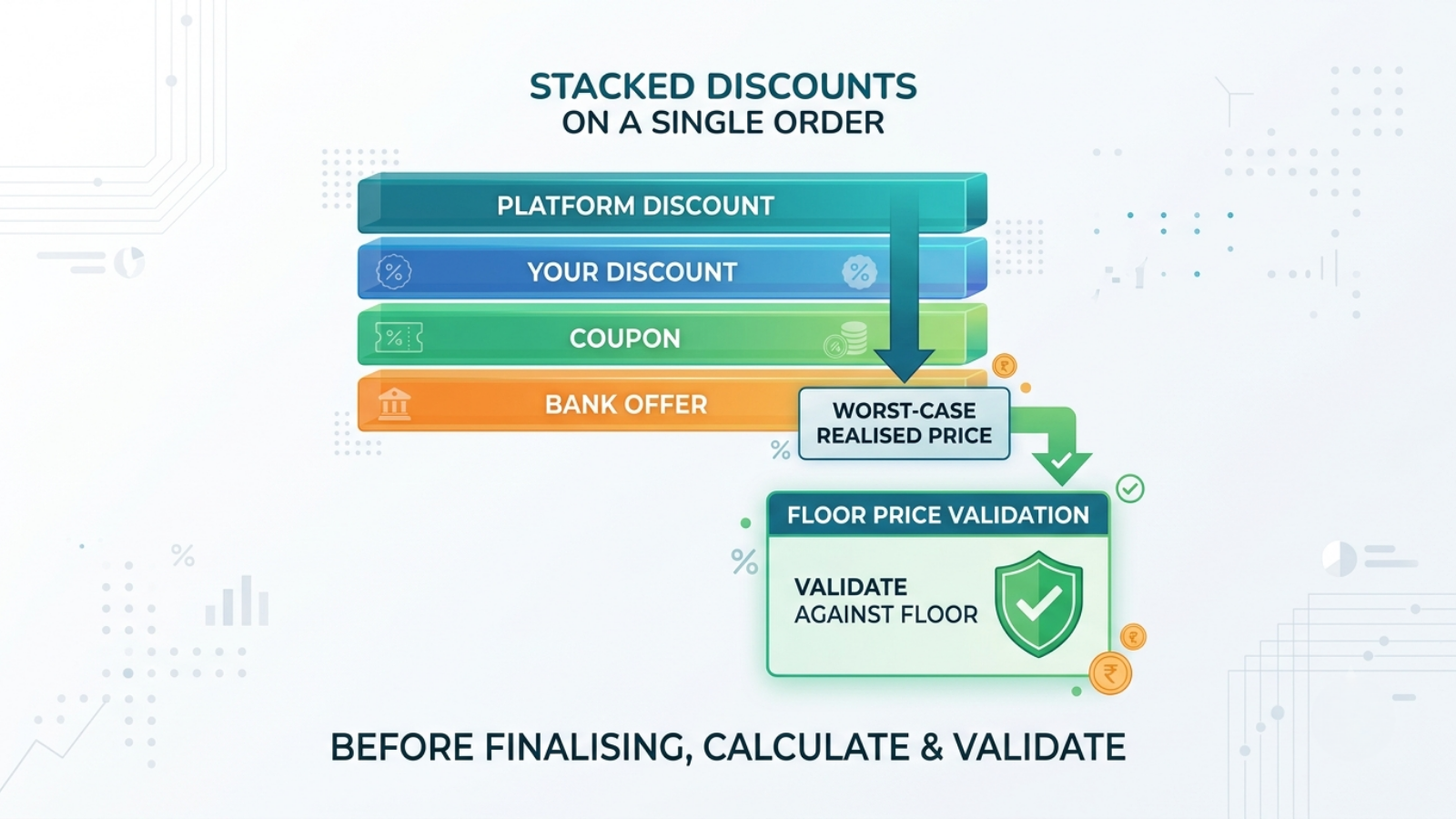 STACKED DISCOUNTS
ON A SINGLE ORDER

PLATFORM DISCOUNT

YOUR DISCOUNT

COUPON

BANK OFFER

WORST-CASE REALISED PRICE

FLOOR PRICE VALIDATION

VALIDATE AGAINST FLOOR

BEFORE FINALISING, CALCULATE & VALIDATE